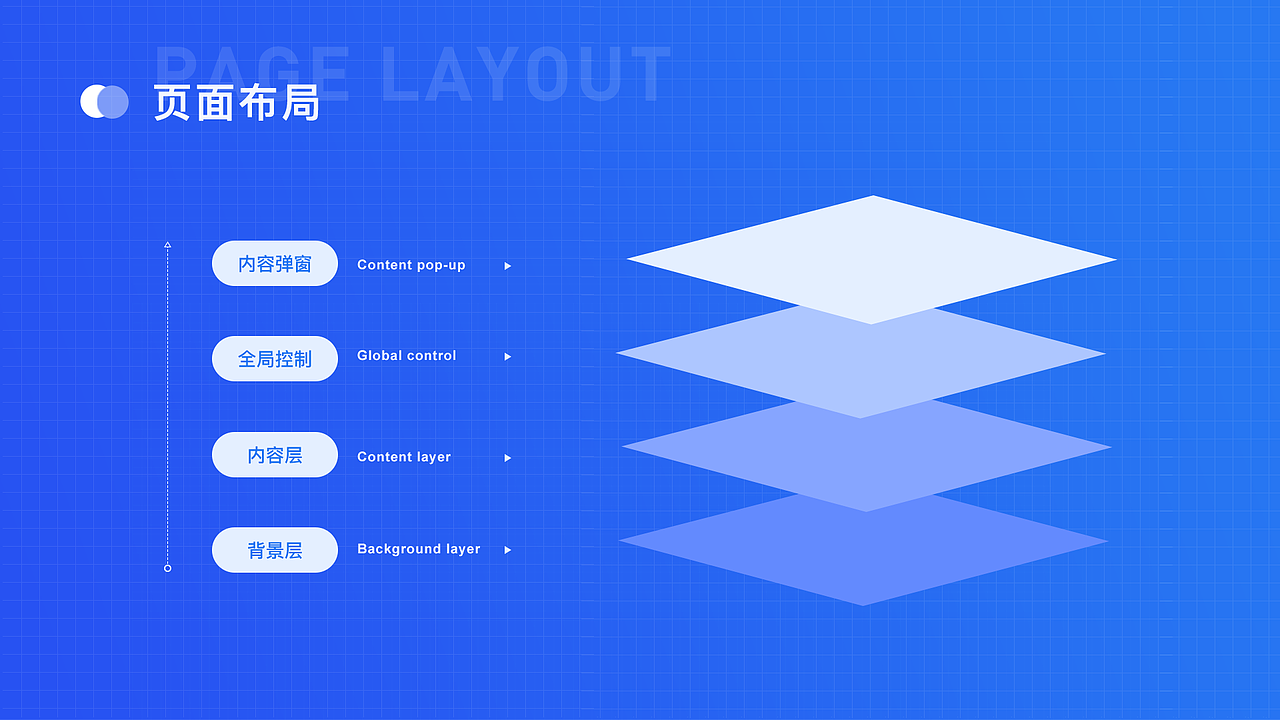 PAGE LAYOUT
页面布局

内容弹窗 Content pop-up

全局控制 Global control

内容层 Content layer

背景层 Background layer